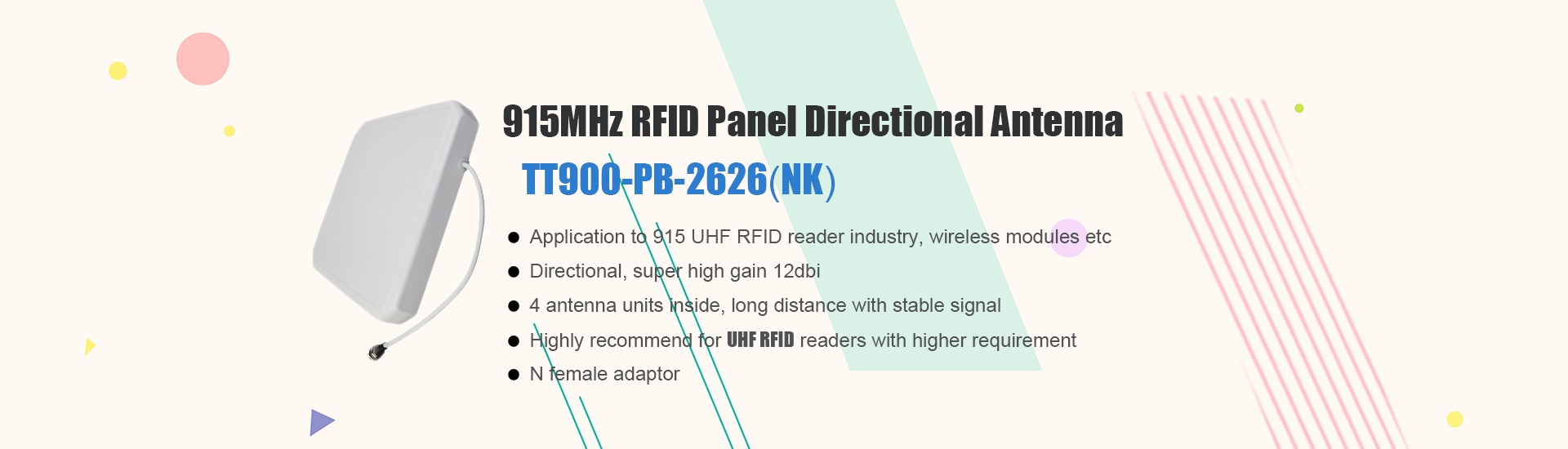 915MHz RFID Panel Directional Antenna

TT900-PB-2626(NK)

● Application to 915 UHF RFID reader industry, wireless modules etc
● Directional, super high gain 12dbi
● 4 antenna units inside, long distance with stable signal
● Highly recommend for UHF RFID readers with higher requirement
● N female adaptor